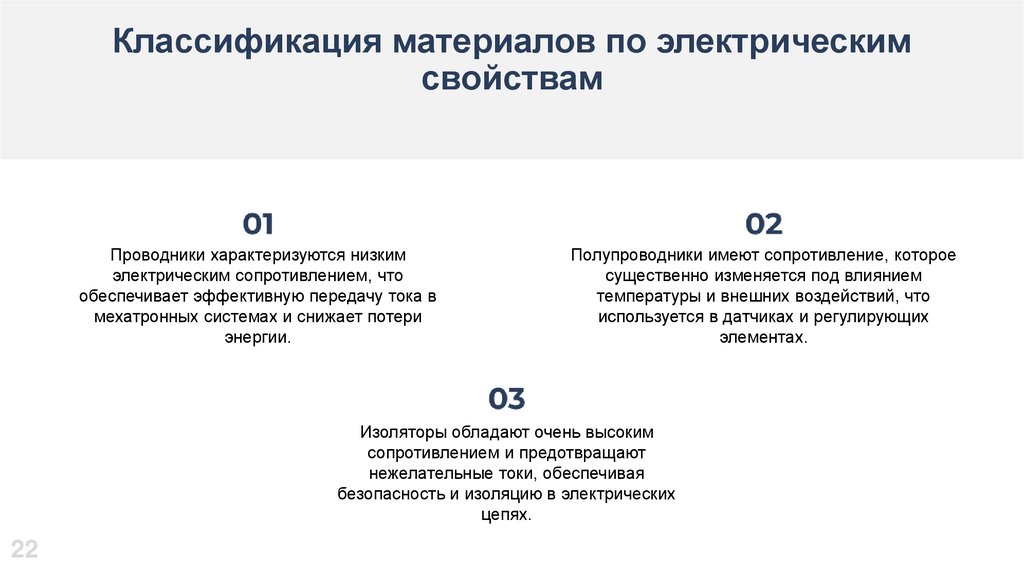 Классификация материалов по электрическим свойствам

01

Проводники характеризуются низким электрическим сопротивлением, что обеспечивает эффективную передачу тока в мехатронных системах и снижает потери энергии.

02

Полупроводники имеют сопротивление, которое существенно изменяется под влиянием температуры и внешних воздействий, что используется в датчиках и регулирующих элементах.

03

Изоляторы обладают очень высоким сопротивлением и предотвращают нежелательные токи, обеспечивая безопасность и изоляцию в электрических цепях.

22